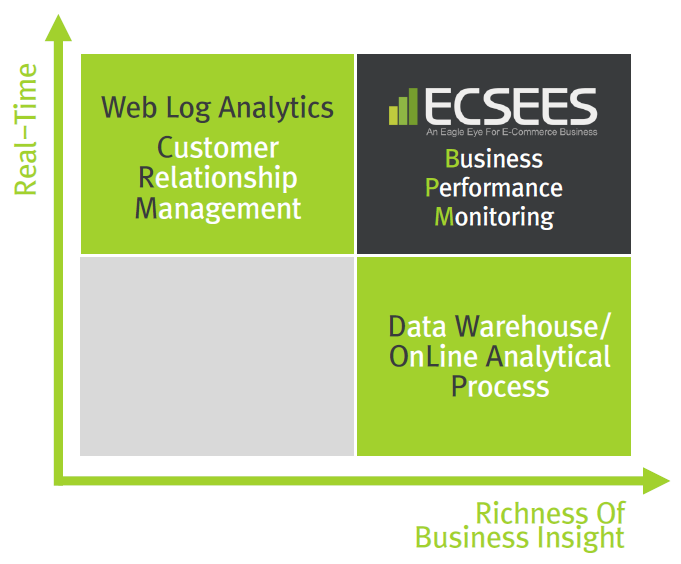 Real–Time

Web Log Analytics
Customer
Relationship
Management

ECSEES
An Eagle Eye For E-Commerce Business
Business
Performance
Monitoring

Data Warehouse/
OnLine Analytical
Process

Richness Of
Business Insight